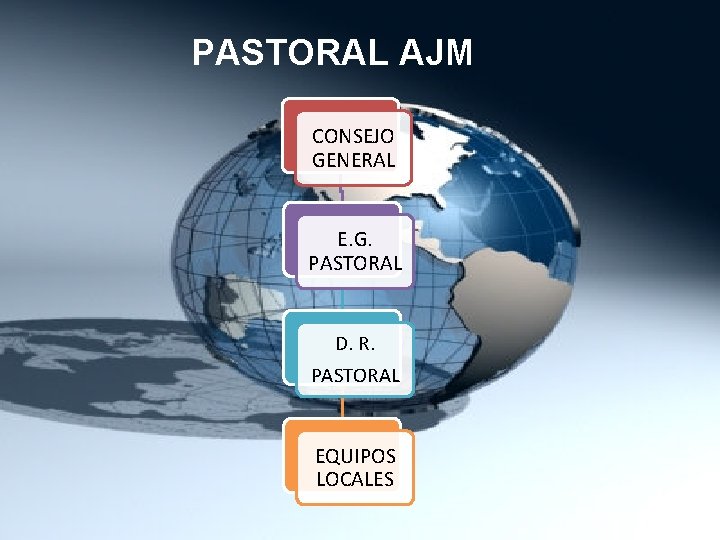 PASTORAL AJM

CONSEJO GENERAL

E.G. PASTORAL

D. R.

PASTORAL

EQUIPOS LOCALES